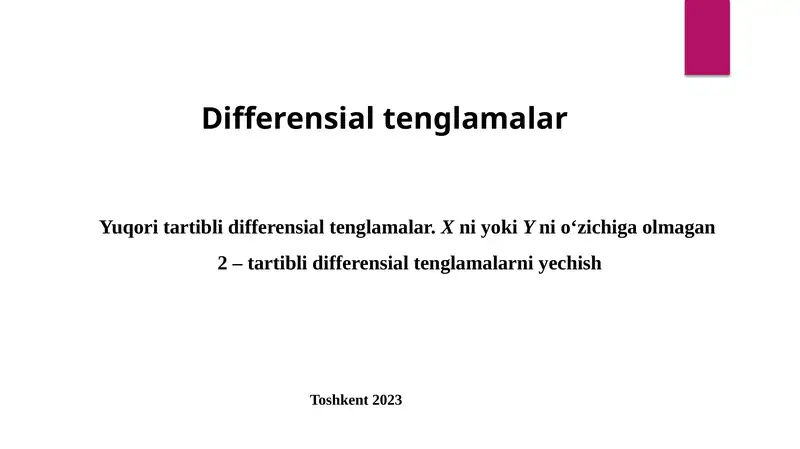 Differensial tenglamalar

Yuqori tartibli differensial tenglamalar. $X$ ni yoki $Y$ ni o‘zichiga olmagan 2 – tartibli differensial tenglamalarni yechish

Toshkent 2023